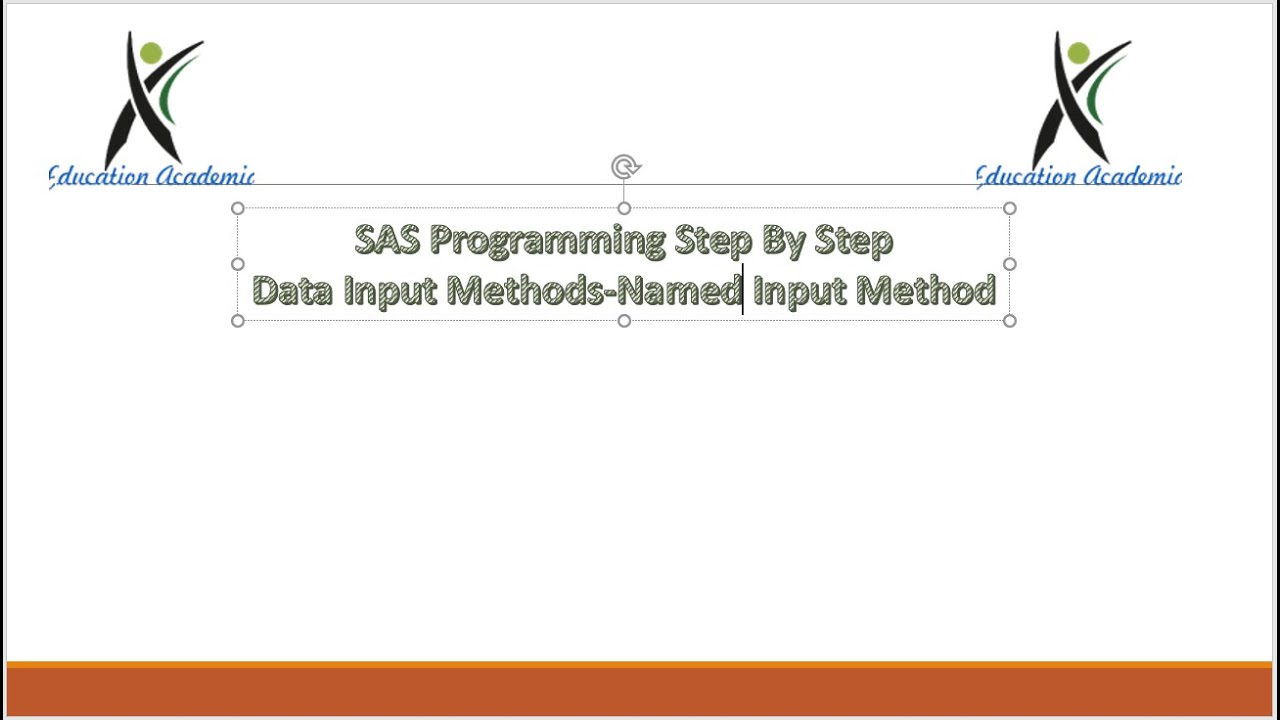 Education Academic

Education Academic

SAS Programming Step By Step
Data Input Methods-Named Input Method